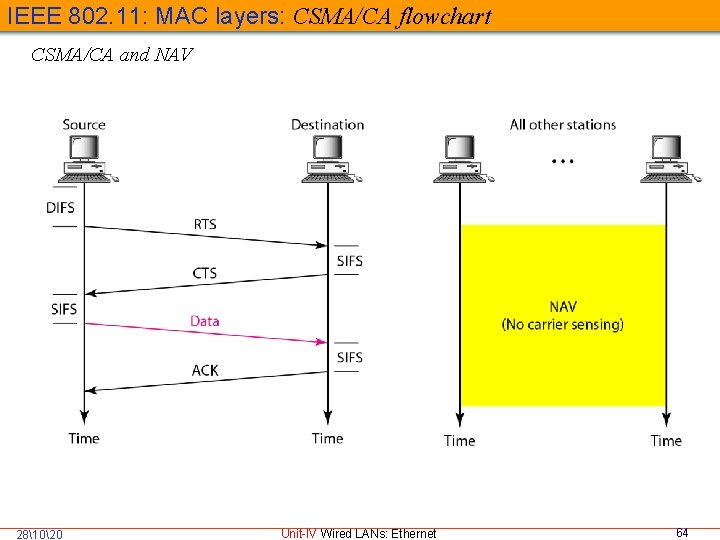 IEEE 802.11: MAC layers: CSMA/CA flowchart

CSMA/CA and NAV

Source

Destination

All other stations

...

DIFS

RTS

SIFS

CTS

SIFS

Data

SIFS

ACK

NAV
(No carrier sensing)

Time

Time

Time

Time

28\10\20

Unit-IV Wired LANs: Ethernet

64